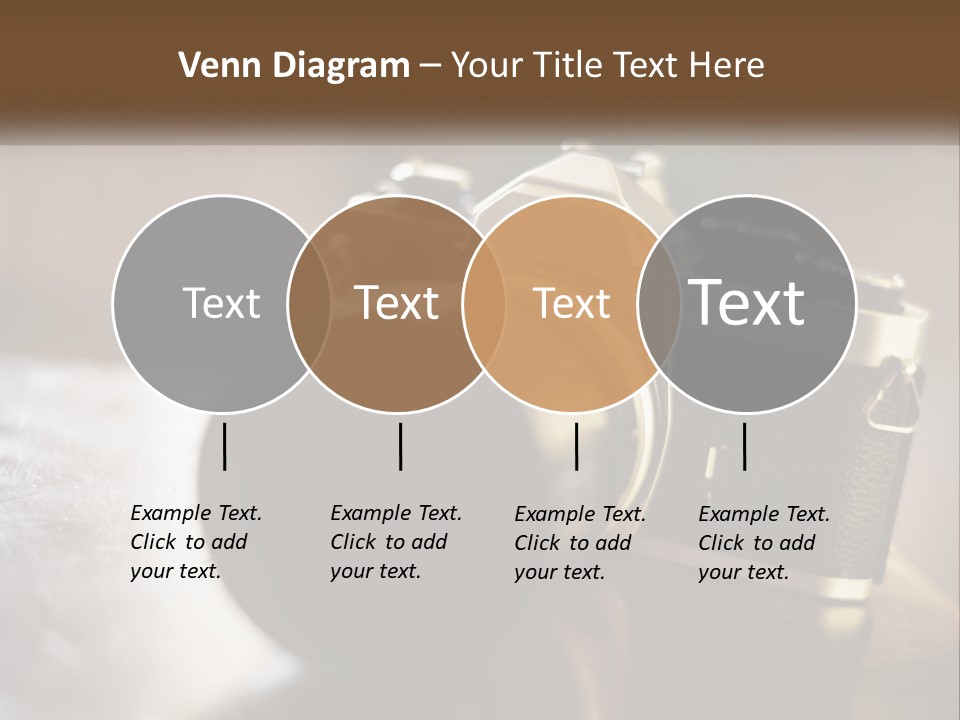 Venn Diagram – Your Title Text Here

Text

Text

Text

Text

Example Text. Click to add your text.

Example Text. Click to add your text.

Example Text. Click to add your text.

Example Text. Click to add your text.